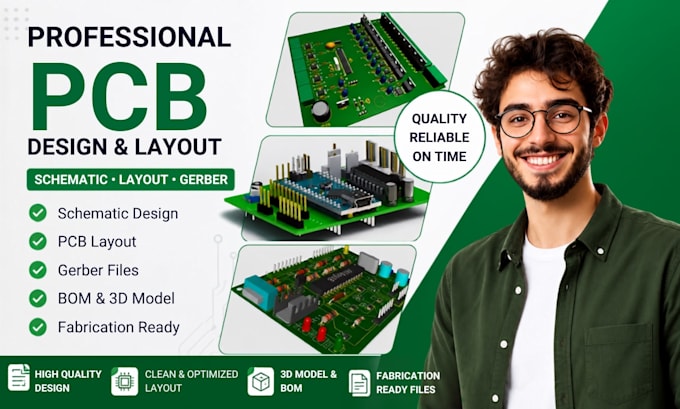 PROFESSIONAL
PCB
DESIGN & LAYOUT

SCHEMATIC • LAYOUT • GERBER

Schematic Design
PCB Layout
Gerber Files
BOM & 3D Model
Fabrication Ready

QUALITY
RELIABLE
ON TIME

HIGH QUALITY DESIGN
CLEAN & OPTIMIZED LAYOUT
3D MODEL & BOM
FABRICATION READY FILES